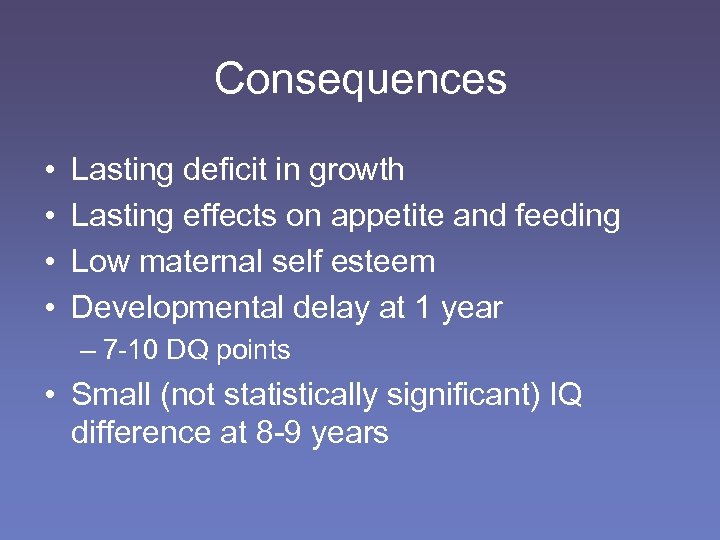 Consequences

• Lasting deficit in growth
• Lasting effects on appetite and feeding
• Low maternal self esteem
• Developmental delay at 1 year
  – 7-10 DQ points
• Small (not statistically significant) IQ difference at 8-9 years